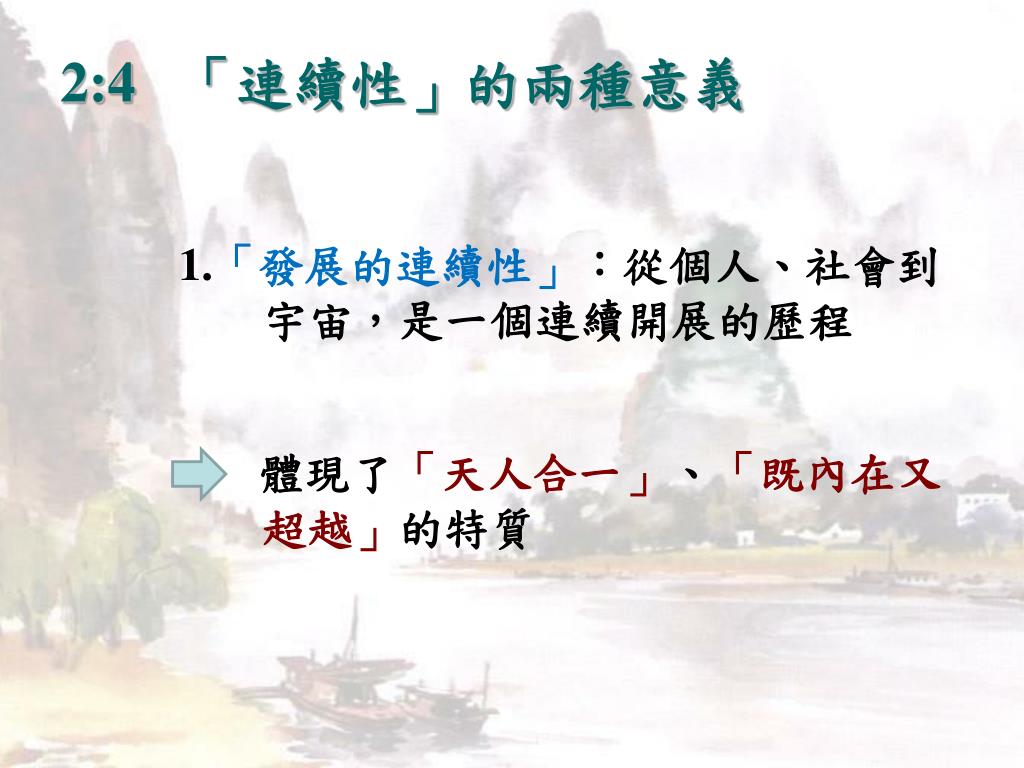 2:4 「連續性」的兩種意義

1.「發展的連續性」：從個人、社會到宇宙，是一個連續開展的歷程

體現了「天人合一」、「既內在又超越」的特質